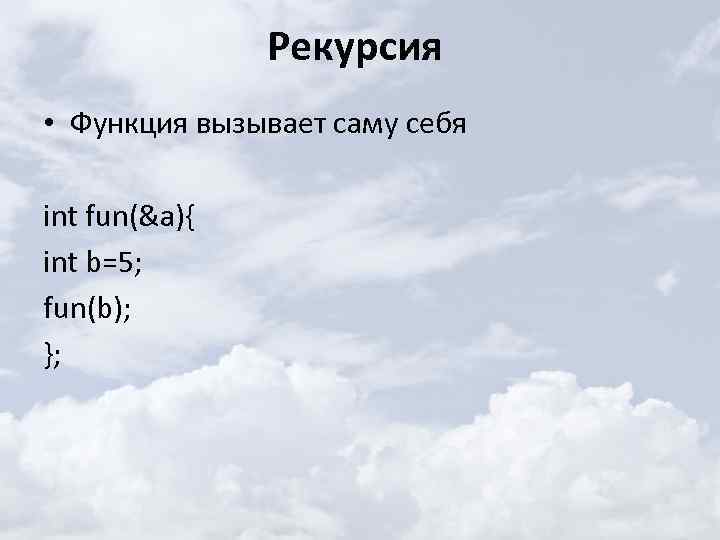 Рекурсия

• Функция вызывает саму себя

int fun(&a){
int b=5;
fun(b);
};